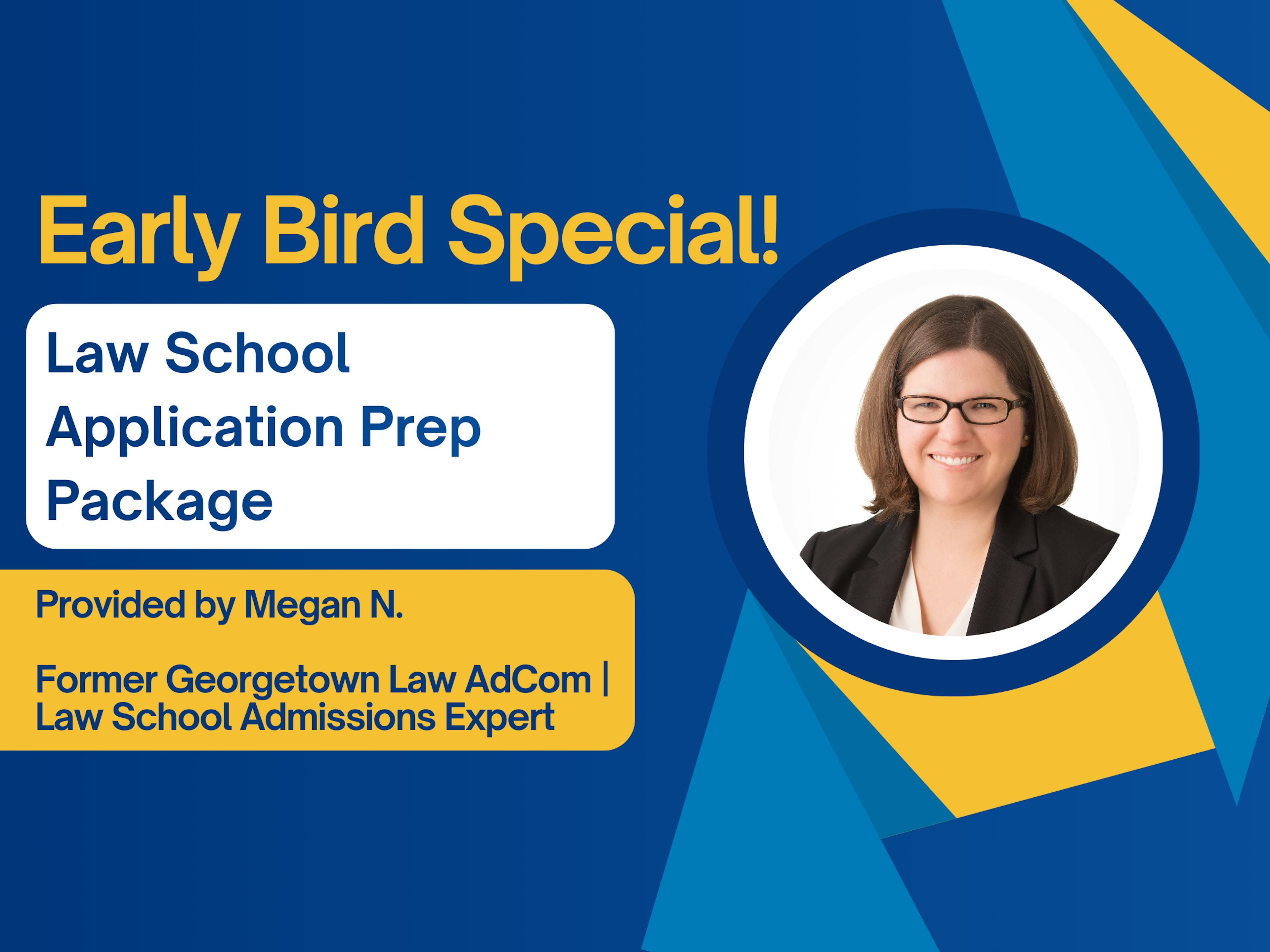 Early Bird Special!

Law School Application Prep Package

Provided by Megan N.

Former Georgetown Law AdCom | Law School Admissions Expert